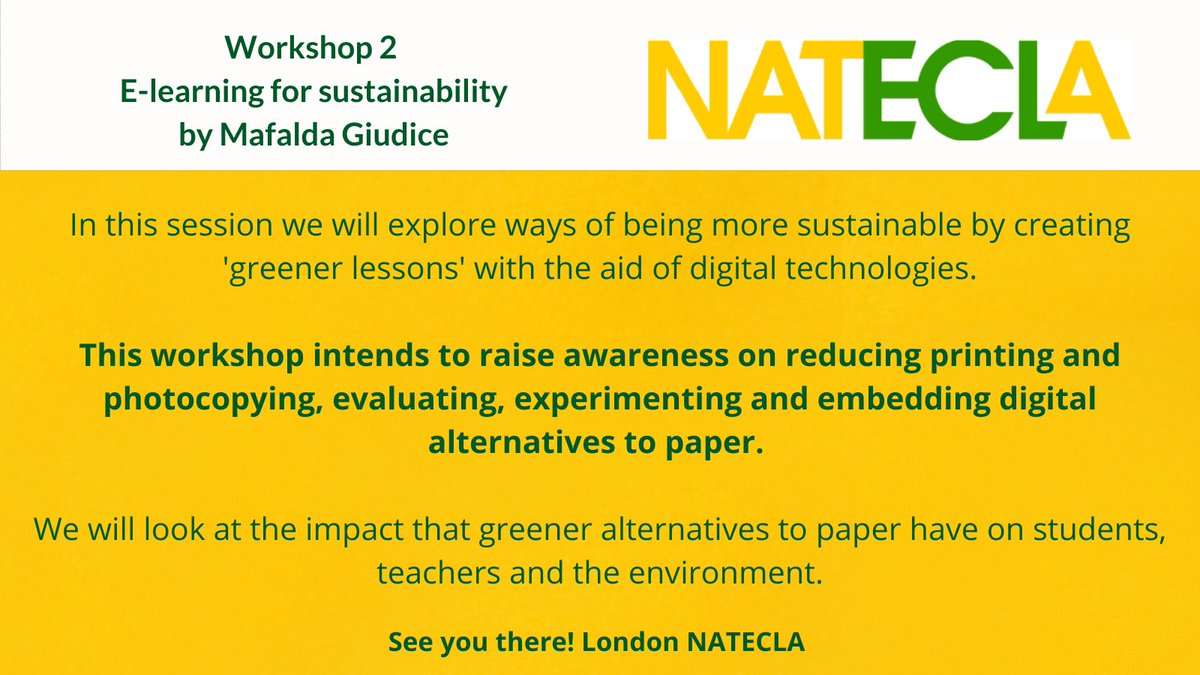 Workshop 2
E-learning for sustainability
by Mafalda Giudice

NATECLA

In this session we will explore ways of being more sustainable by creating 'greener lessons' with the aid of digital technologies.

This workshop intends to raise awareness on reducing printing and photocopying, evaluating, experimenting and embedding digital alternatives to paper.

We will look at the impact that greener alternatives to paper have on students, teachers and the environment.

See you there! London NATECLA